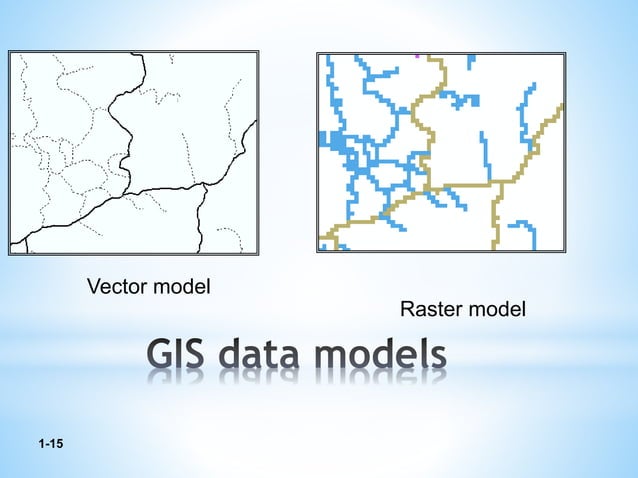 Vector model

Raster model

GIS data models

1-15